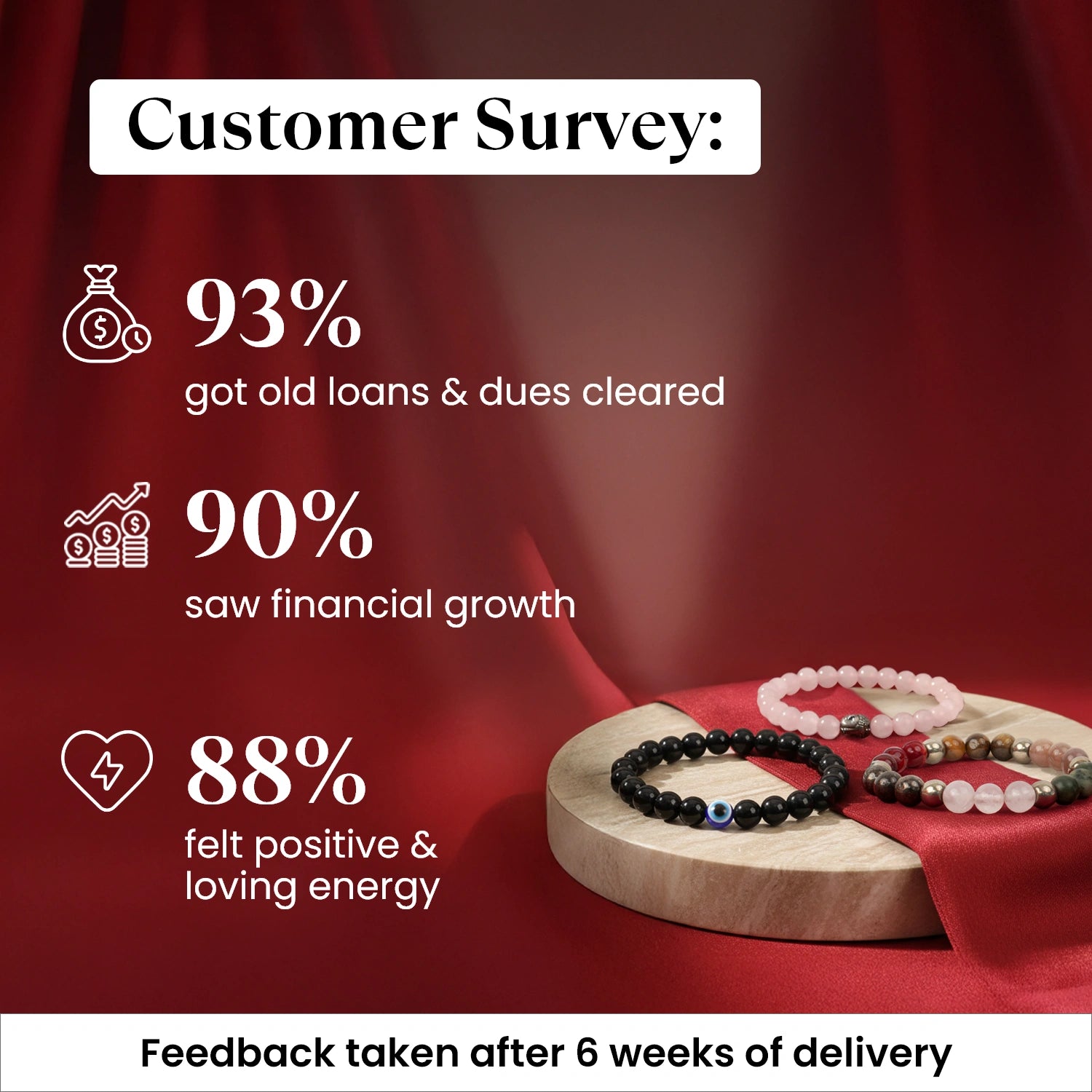 Customer Survey:

93%
got old loans & dues cleared

90%
saw financial growth

88%
felt positive & loving energy

Feedback taken after 6 weeks of delivery